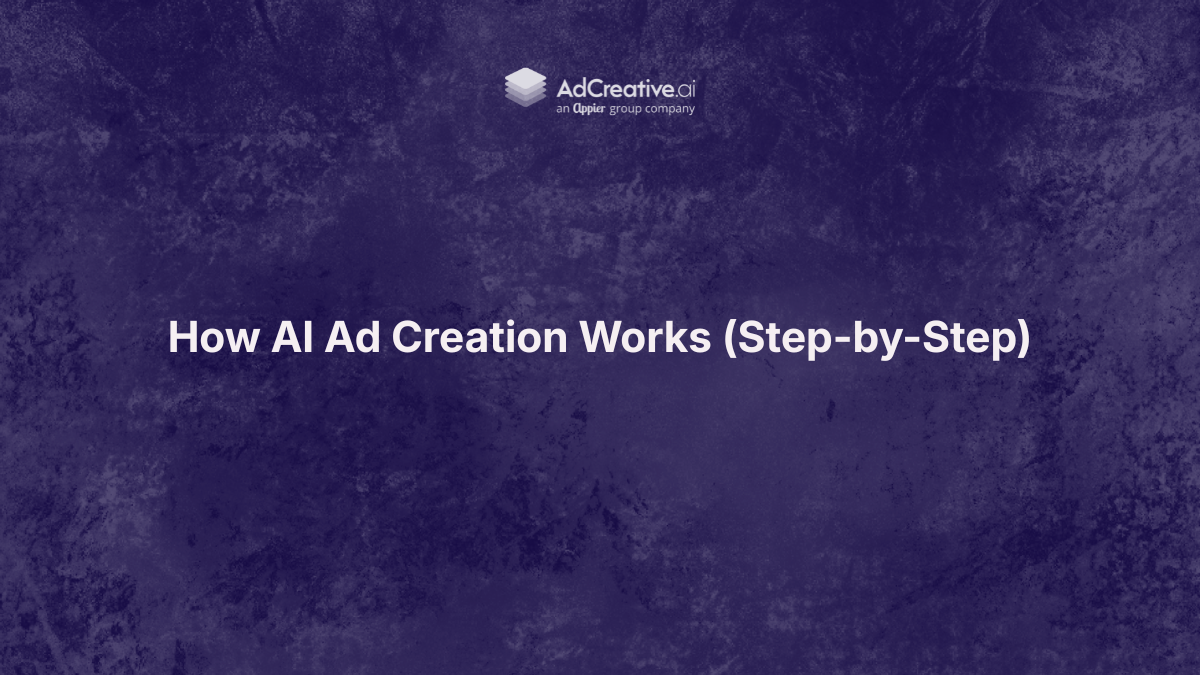 AdCreative.ai
an Appier group company

How AI Ad Creation Works (Step-by-Step)